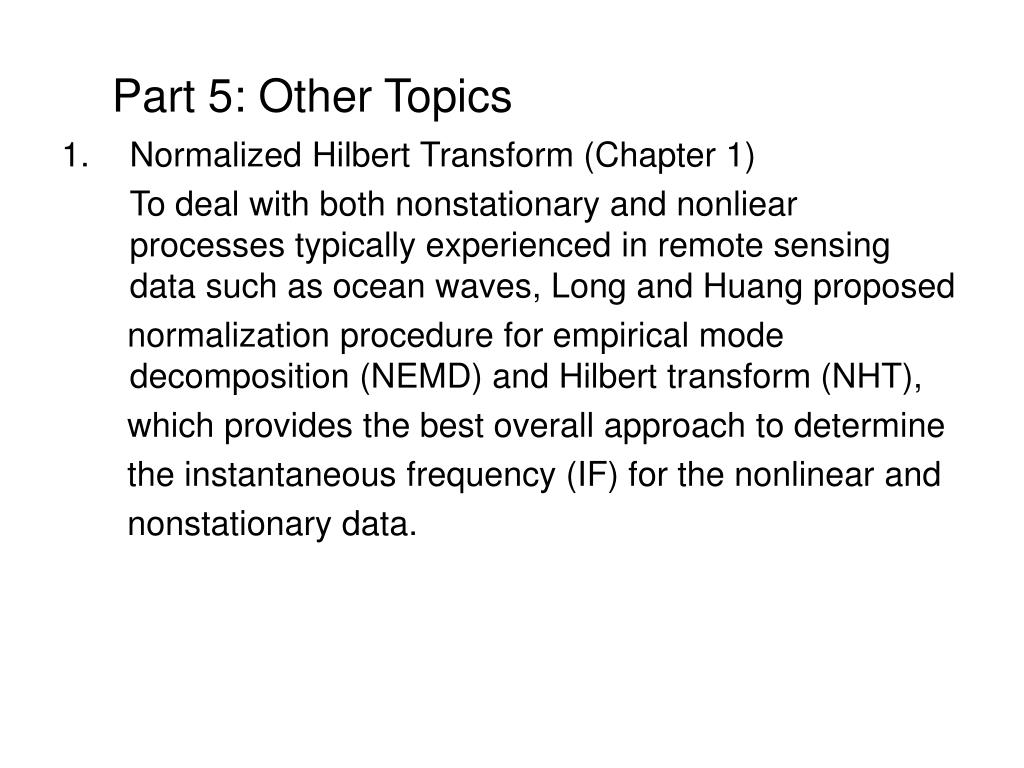 Part 5: Other Topics

1. Normalized Hilbert Transform (Chapter 1)

To deal with both nonstationary and nonliear processes typically experienced in remote sensing data such as ocean waves, Long and Huang proposed normalization procedure for empirical mode decomposition (NEMD) and Hilbert transform (NHT), which provides the best overall approach to determine the instantaneous frequency (IF) for the nonlinear and nonstationary data.